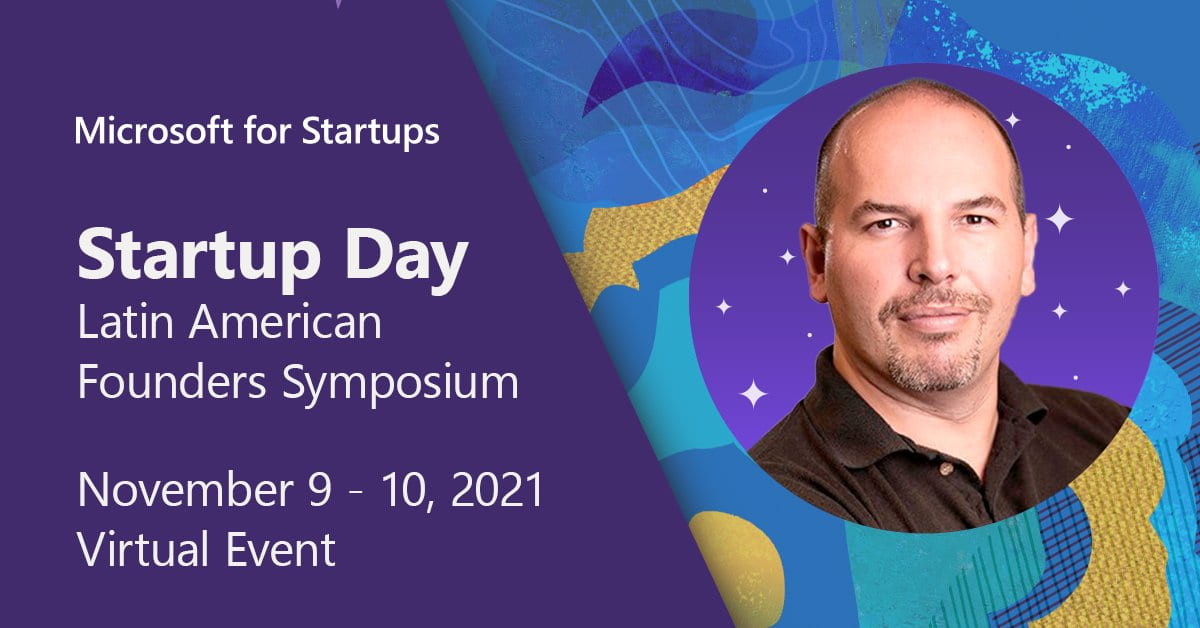 Microsoft for Startups

Startup Day
Latin American Founders Symposium

November 9 - 10, 2021
Virtual Event